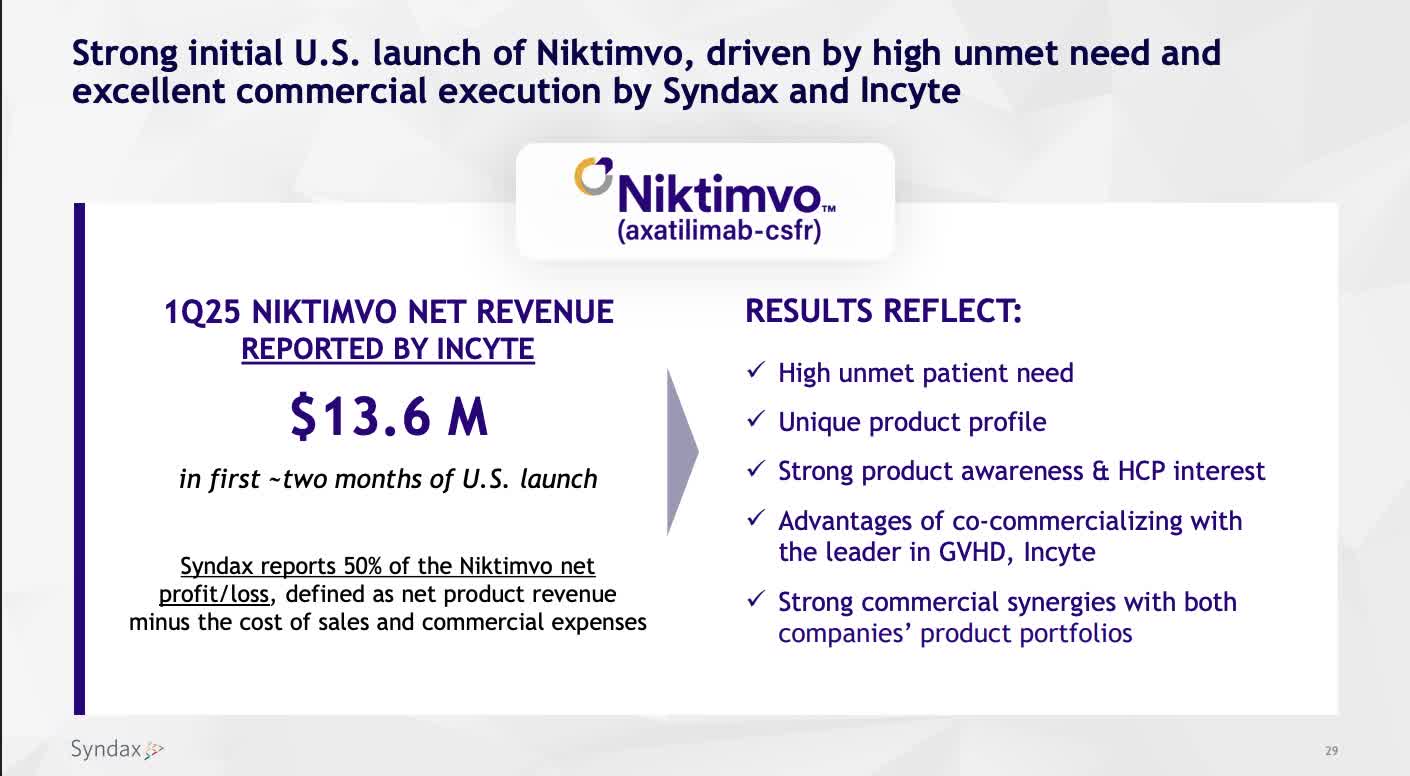 Strong initial U.S. launch of Niktimvo, driven by high unmet need and excellent commercial execution by Syndax and Incyte

Niktimvo™
(axatilimab-csfr)

1Q25 NIKTIMVO NET REVENUE REPORTED BY INCYTE

$13.6 M

in first ~two months of U.S. launch

Syndax reports 50% of the Niktimvo net profit/loss, defined as net product revenue minus the cost of sales and commercial expenses

RESULTS REFLECT:

✓ High unmet patient need

✓ Unique product profile

✓ Strong product awareness & HCP interest

✓ Advantages of co-commercializing with the leader in GVHD, Incyte

✓ Strong commercial synergies with both companies' product portfolios

Syndax

29